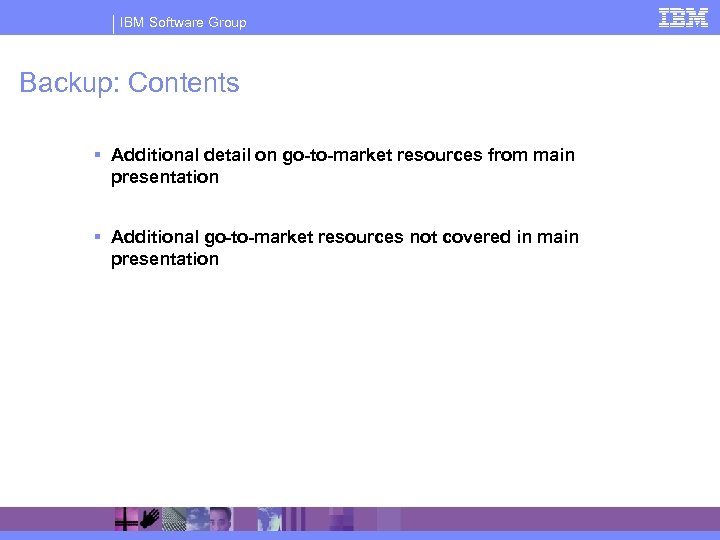 IBM Software Group

IBM

Backup: Contents

▪ Additional detail on go-to-market resources from main presentation

▪ Additional go-to-market resources not covered in main presentation